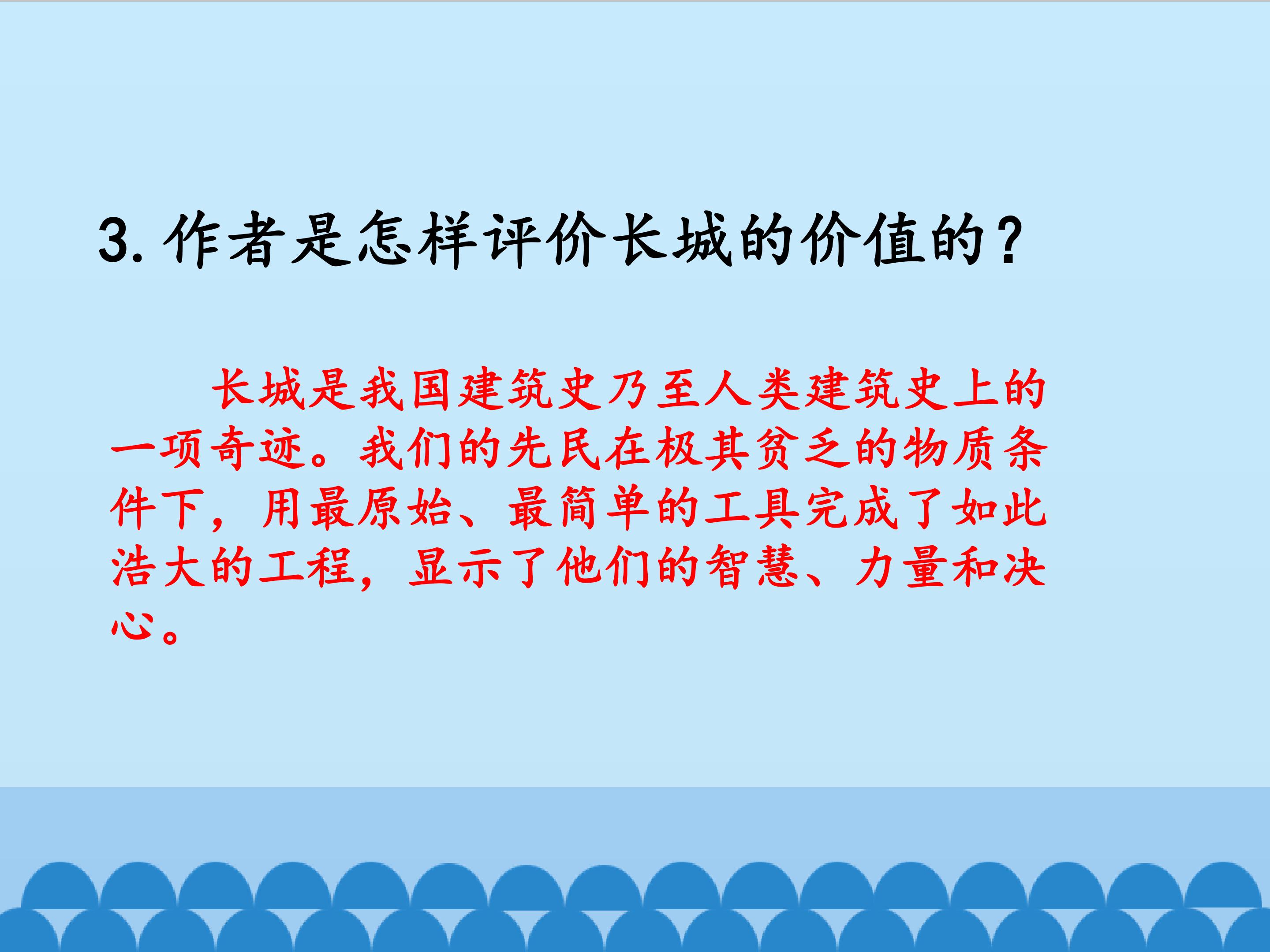 3. 作者是怎样评价长城的价值的？

长城是我国建筑史乃至人类建筑史上的一项奇迹。我们的先民在极其贫乏的物质条件下，用最原始、最简单的工具完成了如此浩大的工程，显示了他们的智慧、力量和决心。